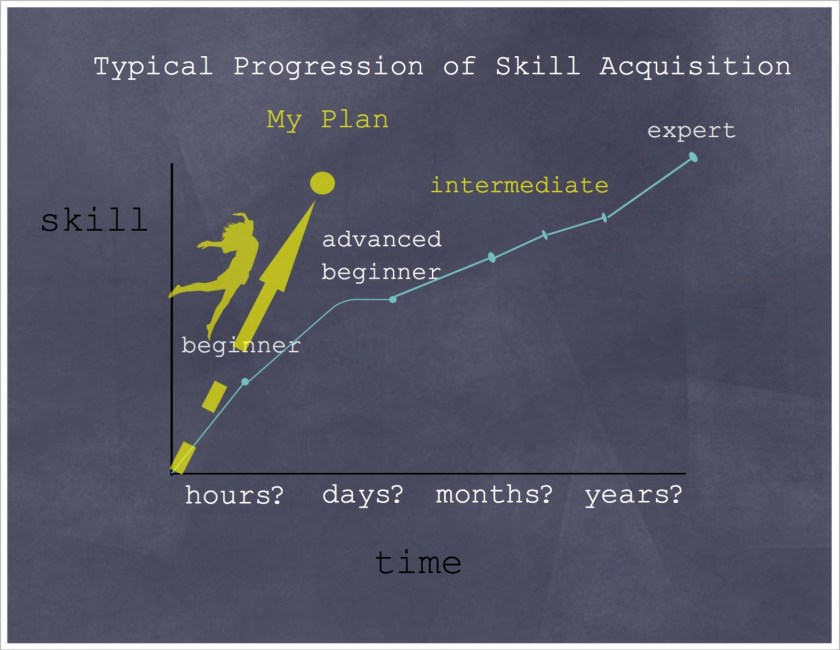 Typical Progression of Skill Acquisition

My Plan

expert

intermediate

skill

advanced beginner

beginner

hours? days? months? years?

time